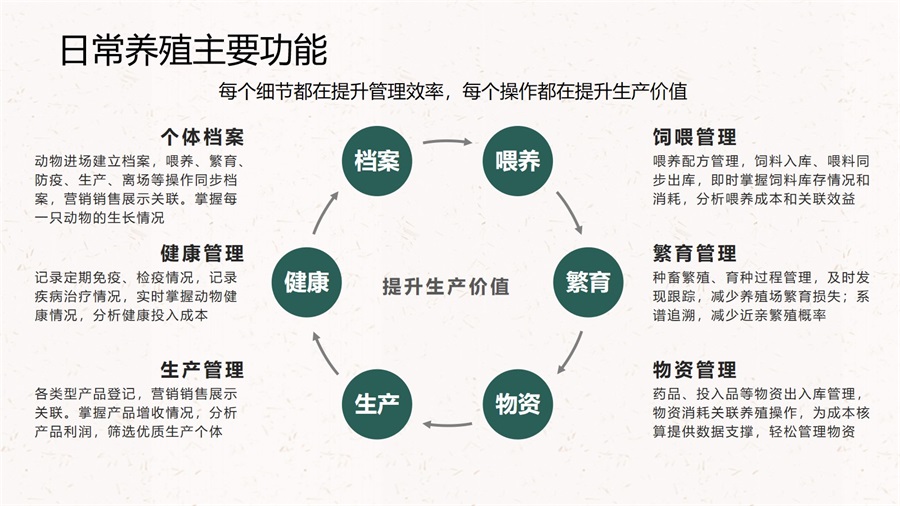 日常养殖主要功能

每个细节都在提升管理效率，每个操作都在提升生产价值

个体档案
动物进场建立档案，喂养、繁育、防疫、生产、离场等操作同步档案，营销销售展示关联。掌握每一只动物的生长情况

健康管理
记录定期免疫、检疫情况，记录疾病治疗情况，实时掌握动物健康情况，分析健康投入成本

生产管理
各类型产品登记，营销销售展示关联。掌握产品增收情况，分析产品利润，筛选优质生产个体

档案
喂养
繁育
物资
生产
健康
提升生产价值

饲喂管理
喂养配方管理，饲料入库、喂料同步出库，即时掌握饲料库存情况和消耗，分析喂养成本和关联效益

繁育管理
种畜繁殖、育种过程管理，及时发现跟踪，减少养殖场繁育损失；系谱追溯，减少近亲繁殖概率

物资管理
药品、投入品等物资出入库管理，物资消耗关联养殖操作，为成本核算提供数据支撑，轻松管理物资